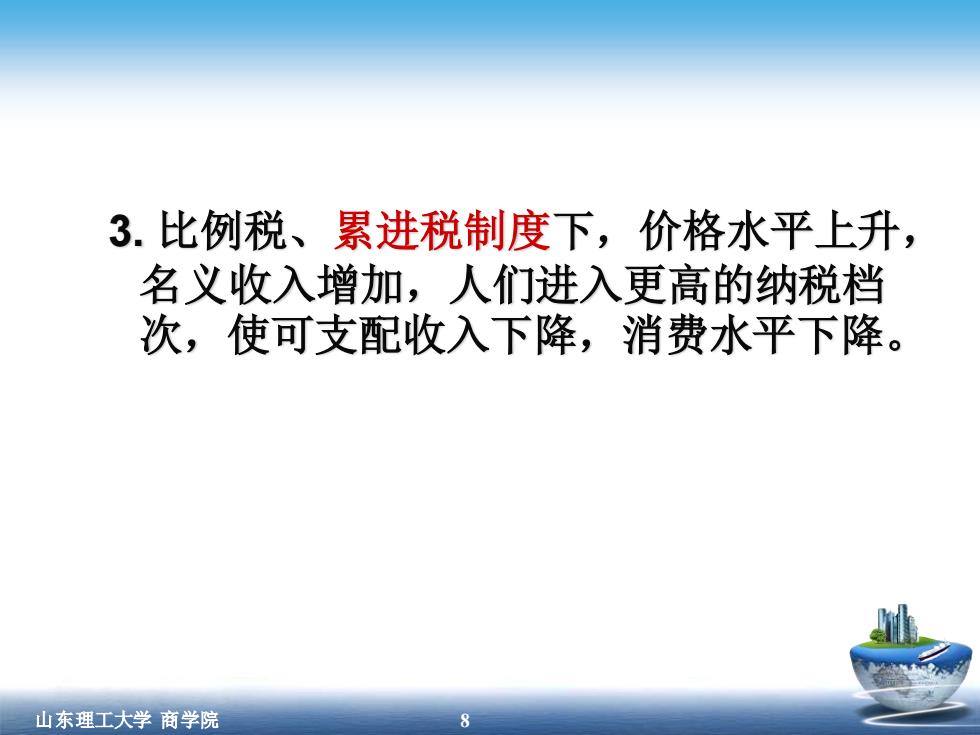 3. 比例税、累进税制度下，价格水平上升，名义收入增加，人们进入更高的纳税档次，使可支配收入下降，消费水平下降。

山东理工大学 商学院

8